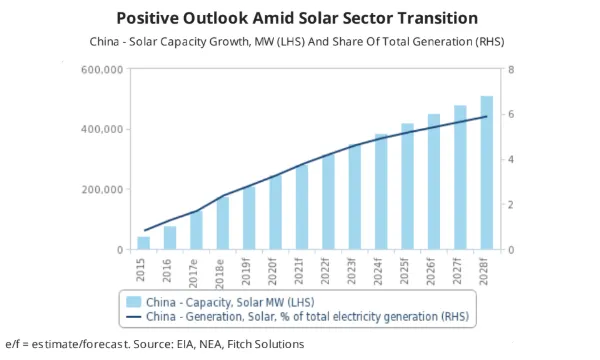 Positive Outlook Amid Solar Sector Transition

China - Solar Capacity Growth, MW (LHS) And Share Of Total Generation (RHS)

600,000
400,000
200,000
0

8
6
4
2
0

2015
2016
2017e
2018e
2019f
2020f
2021f
2022f
2023f
2024f
2025f
2026f
2027f
2028f

China - Capacity, Solar MW (LHS)
China - Generation, Solar, % of total electricity generation (RHS)

e/f = estimate/forecast. Source: EIA, NEA, Fitch Solutions